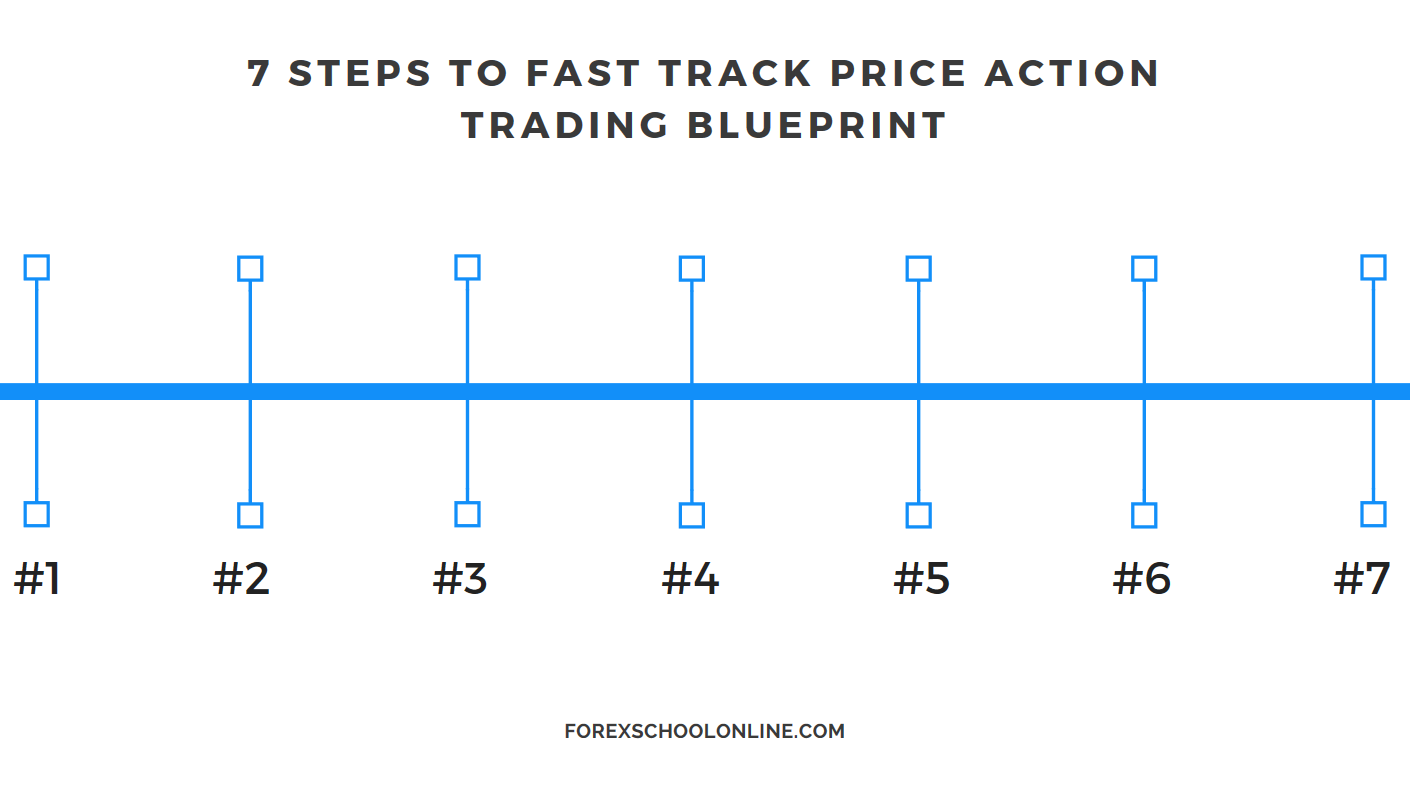 7 STEPS TO FAST TRACK PRICE ACTION TRADING BLUEPRINT

#1 #2 #3 #4 #5 #6 #7

FOREXSCHOOLONLINE.COM